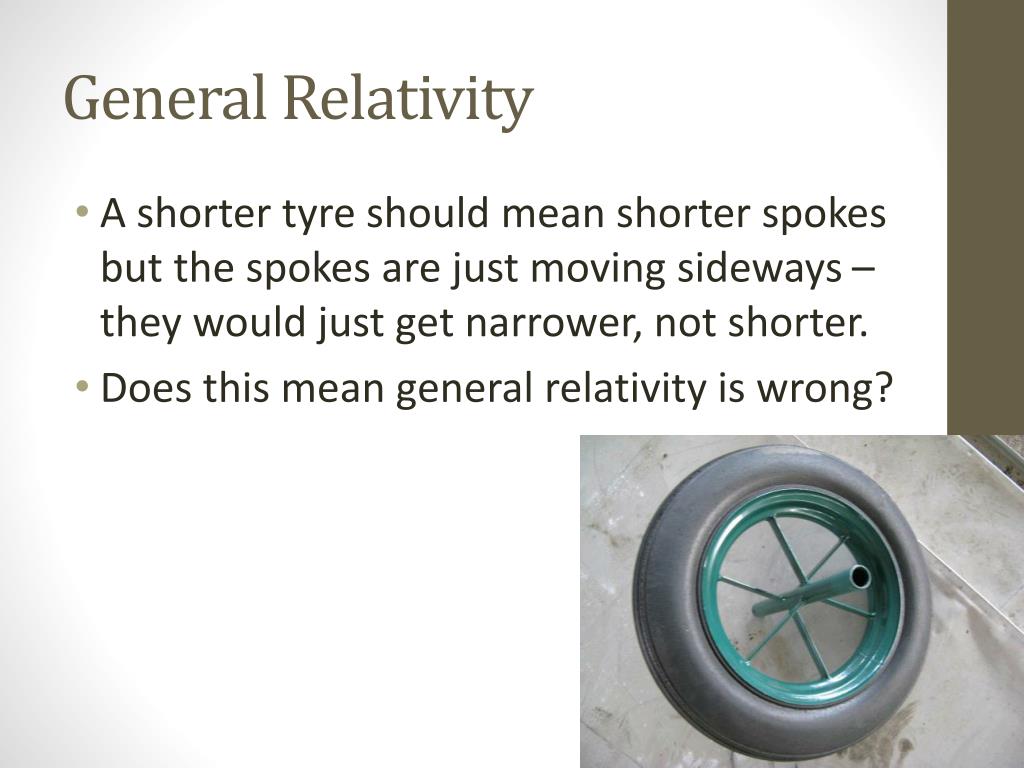 General Relativity

• A shorter tyre should mean shorter spokes but the spokes are just moving sideways – they would just get narrower, not shorter.

• Does this mean general relativity is wrong?